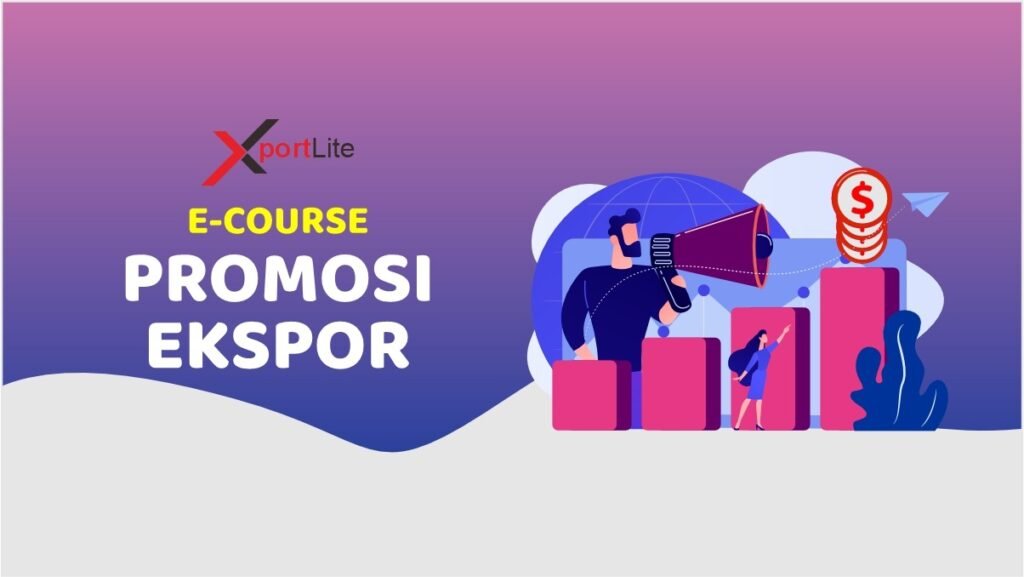 XportLite

E-COURSE
PROMOSI EKSPOR

$